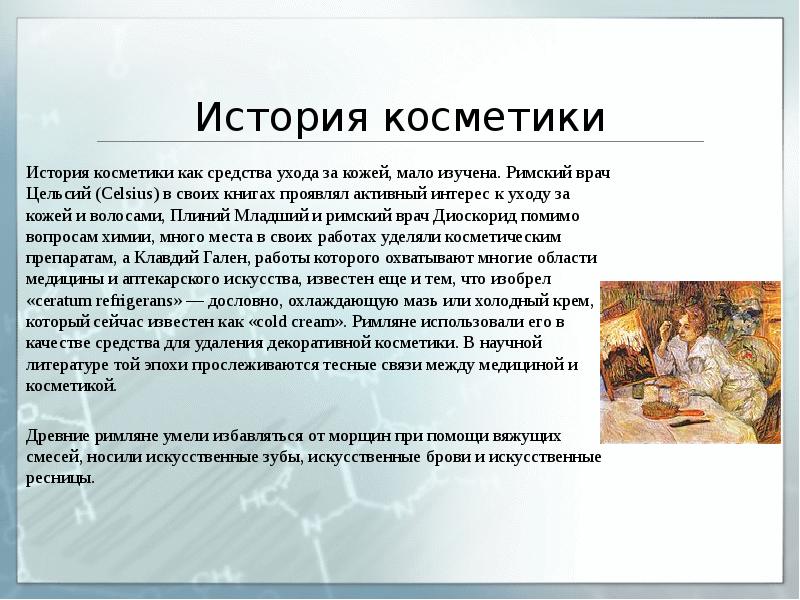 История косметики

История косметики как средства ухода за кожей, мало изучена. Римский врач Цельсий (Celsius) в своих книгах проявлял активный интерес к уходу за кожей и волосами, Плиний Младший и римский врач Диоскорид помимо вопросам химии, много места в своих работах уделяли косметическим препаратам, а Клавдий Гален, работы которого охватывают многие области медицины и аптекарского искусства, известен еще и тем, что изобрел «ceratum refrigerans» — дословно, охлаждающую мазь или холодный крем, который сейчас известен как «cold cream». Римляне использовали его в качестве средства для удаления декоративной косметики. В научной литературе той эпохи прослеживаются тесные связи между медициной и косметикой.

Древние римляне умели избавляться от морщин при помощи вяжущих смесей, носили искусственные зубы, искусственные брови и искусственные ресницы.